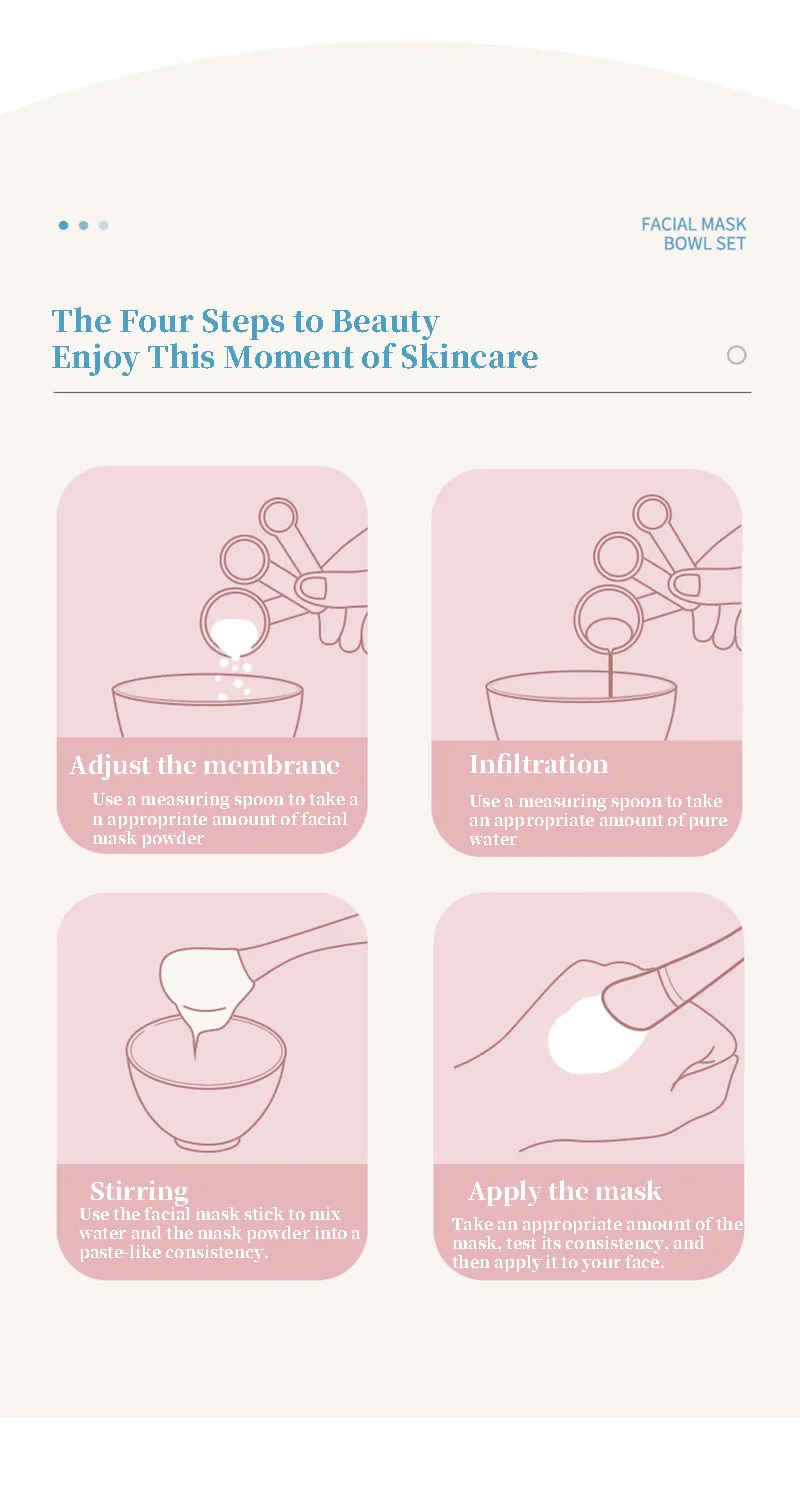 FACIAL MASK BOWL SET

The Four Steps to Beauty
Enjoy This Moment of Skincare

Adjust the membrane
Use a measuring spoon to take a n appropriate amount of facial mask powder

Infiltration
Use a measuring spoon to take an appropriate amount of pure water

Stirring
Use the facial mask stick to mix water and the mask powder into a paste-like consistency.

Apply the mask
Take an appropriate amount of the mask, test its consistency, and then apply it to your face.